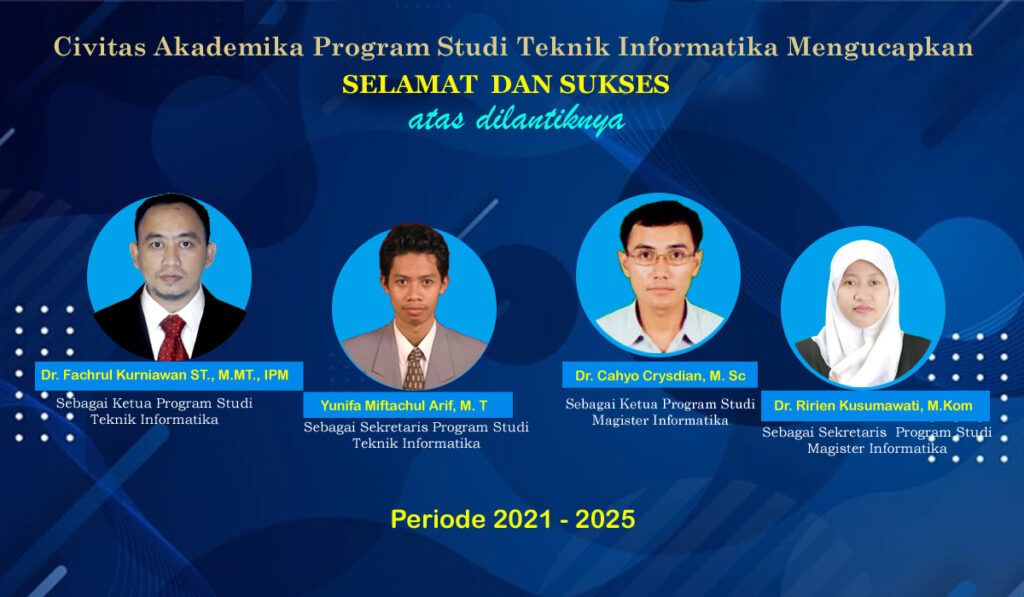 Civitas Akademika Program Studi Teknik Informatika Mengucapkan

SELAMAT DAN SUKSES

atas dilantiknya

Dr. Fachrul Kurniawan ST., M.MT., IPM

Sebagai Ketua Program Studi Teknik Informatika

Yunifa Miftachul Arif, M. T

Sebagai Sekretaris Program Studi Teknik Informatika

Dr. Cahyo Crysdian, M. Sc

Sebagai Ketua Program Studi Magister Informatika

Dr. Ririen Kusumawati, M.Kom

Sebagai Sekretaris Program Studi Magister Informatika

Periode 2021 - 2025